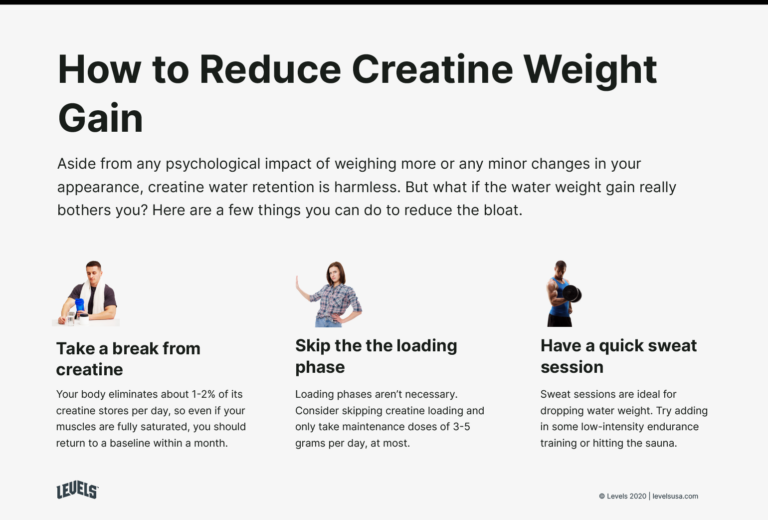 How to Reduce Creatine Weight Gain

Aside from any psychological impact of weighing more or any minor changes in your appearance, creatine water retention is harmless. But what if the water weight gain really bothers you? Here are a few things you can do to reduce the bloat.

Take a break from creatine

Your body eliminates about 1-2% of its creatine stores per day, so even if your muscles are fully saturated, you should return to a baseline within a month.

Skip the the loading phase

Loading phases aren't necessary. Consider skipping creatine loading and only take maintenance doses of 3-5 grams per day, at most.

Have a quick sweat session

Sweat sessions are ideal for dropping water weight. Try adding in some low-intensity endurance training or hitting the sauna.

LEVELS

© Levels 2020 | levelsusa.com